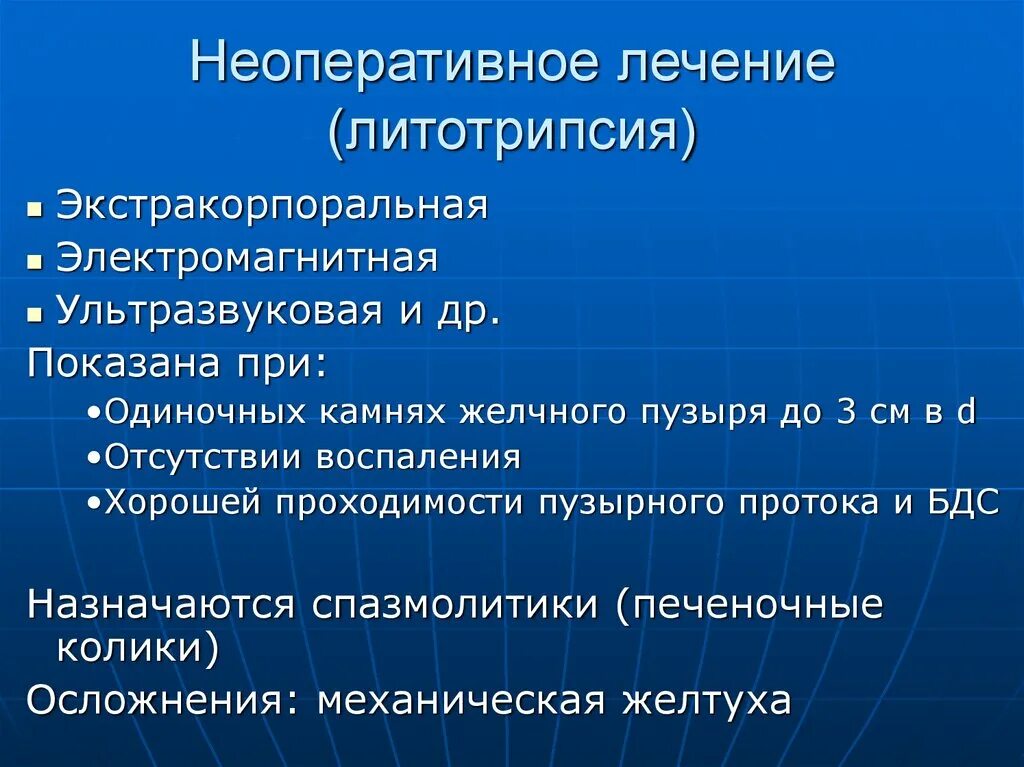 Неоперативное лечение (литотрипсия)

▪ Экстракорпоральная
▪ Электромагнитная
▪ Ультразвуковая и др.

Показана при:
•Одиночных камнях желчного пузыря до 3 см в d
•Отсутствии воспаления
•Хорошей проходимости пузырного протока и БДС

Назначаются спазмолитики (печеночные колики)

Осложнения: механическая желтуха